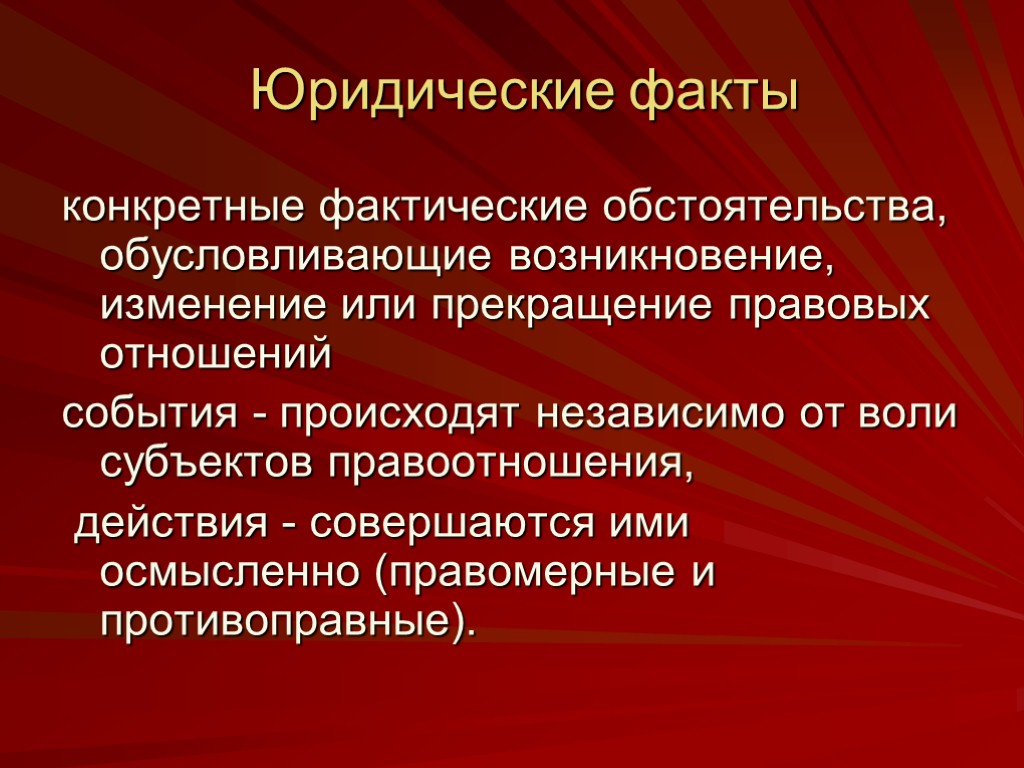 Юридические факты

конкретные фактические обстоятельства, обусловливающие возникновение, изменение или прекращение правовых отношений

события - происходят независимо от воли субъектов правоотношения,

действия - совершаются ими осмысленно (правомерные и противоправные).